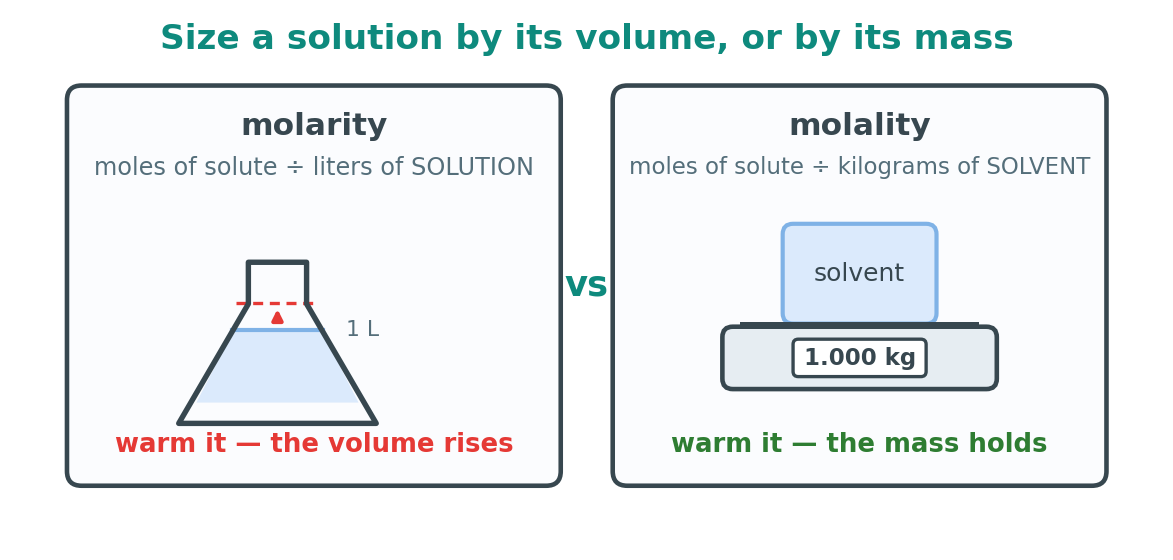 Size a solution by its volume, or by its mass

molarity

moles of solute ÷ liters of SOLUTION

1 L

warm it — the volume rises

vs

molality

moles of solute ÷ kilograms of SOLVENT

solvent

1.000 kg

warm it — the mass holds